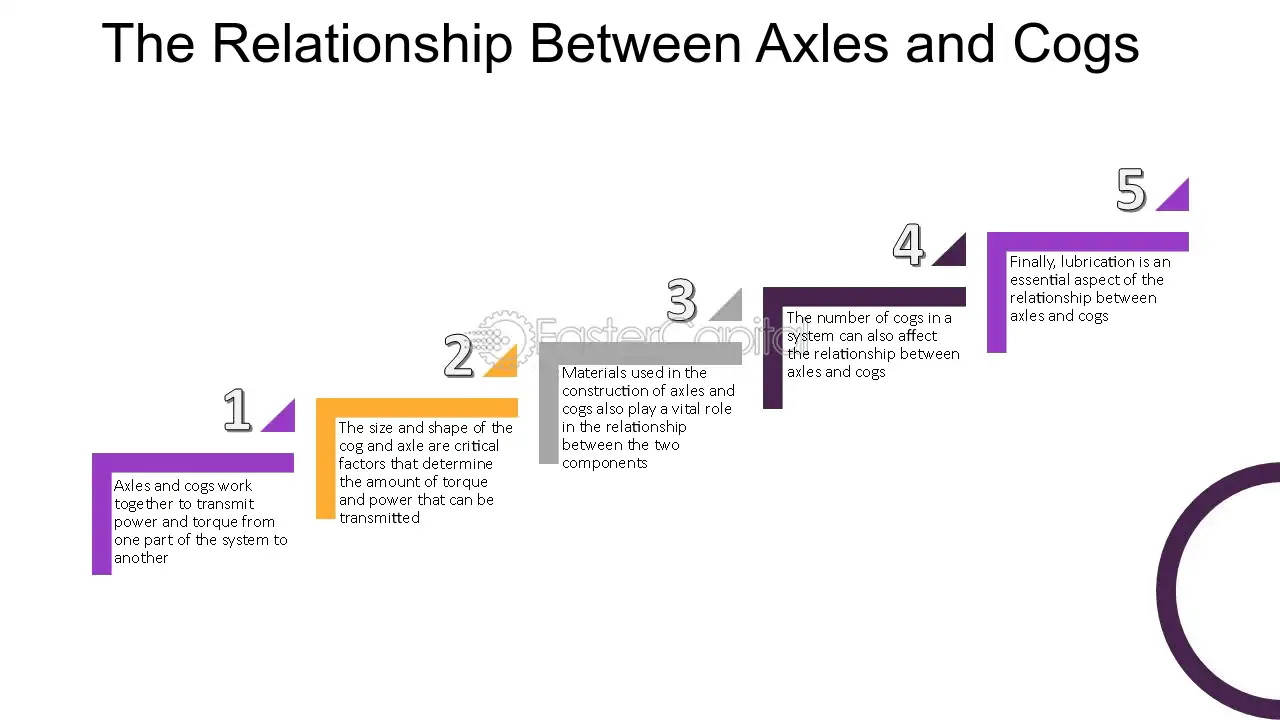 The Relationship Between Axles and Cogs

1

Axles and cogs work together to transmit power and torque from one part of the system to another

2

The size and shape of the cog and axle are critical factors that determine the amount of torque and power that can be transmitted

3

Materials used in the construction of axles and cogs also play a vital role in the relationship between the two components

4

The number of cogs in a system can also affect the relationship between axles and cogs

5

Finally, lubrication is an essential aspect of the relationship between axles and cogs

FasterCapital